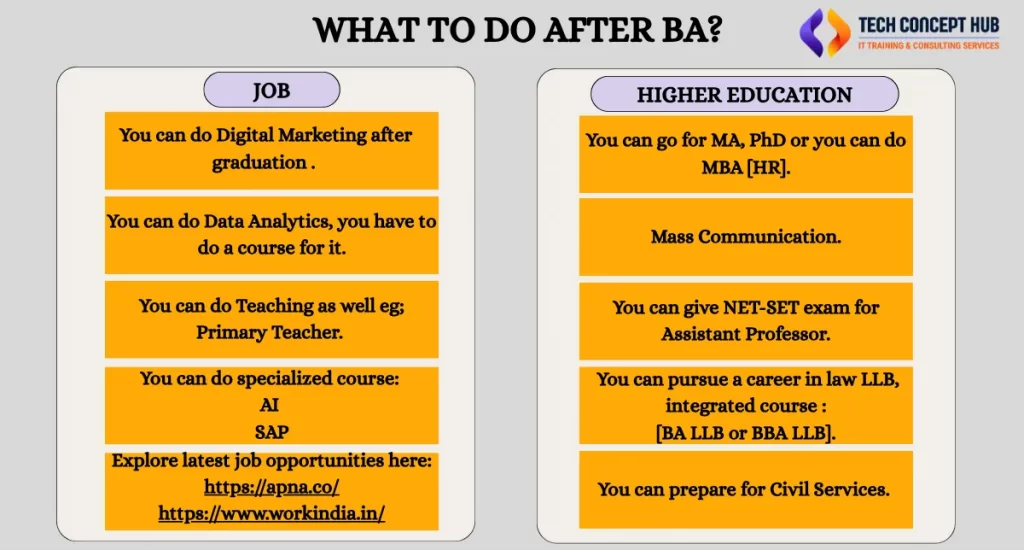 WHAT TO DO AFTER BA?

TECH CONCEPT HUB
IT TRAINING & CONSULTING SERVICES

JOB

You can do Digital Marketing after graduation .

You can do Data Analytics, you have to do a course for it.

You can do Teaching as well eg; Primary Teacher.

You can do specialized course:
AI
SAP

Explore latest job opportunities here:
https://apna.co/
https://www.workindia.in/

HIGHER EDUCATION

You can go for MA, PhD or you can do MBA [HR].

Mass Communication.

You can give NET-SET exam for Assistant Professor.

You can pursue a career in law LLB, integrated course :
[BA LLB or BBA LLB].

You can prepare for Civil Services.